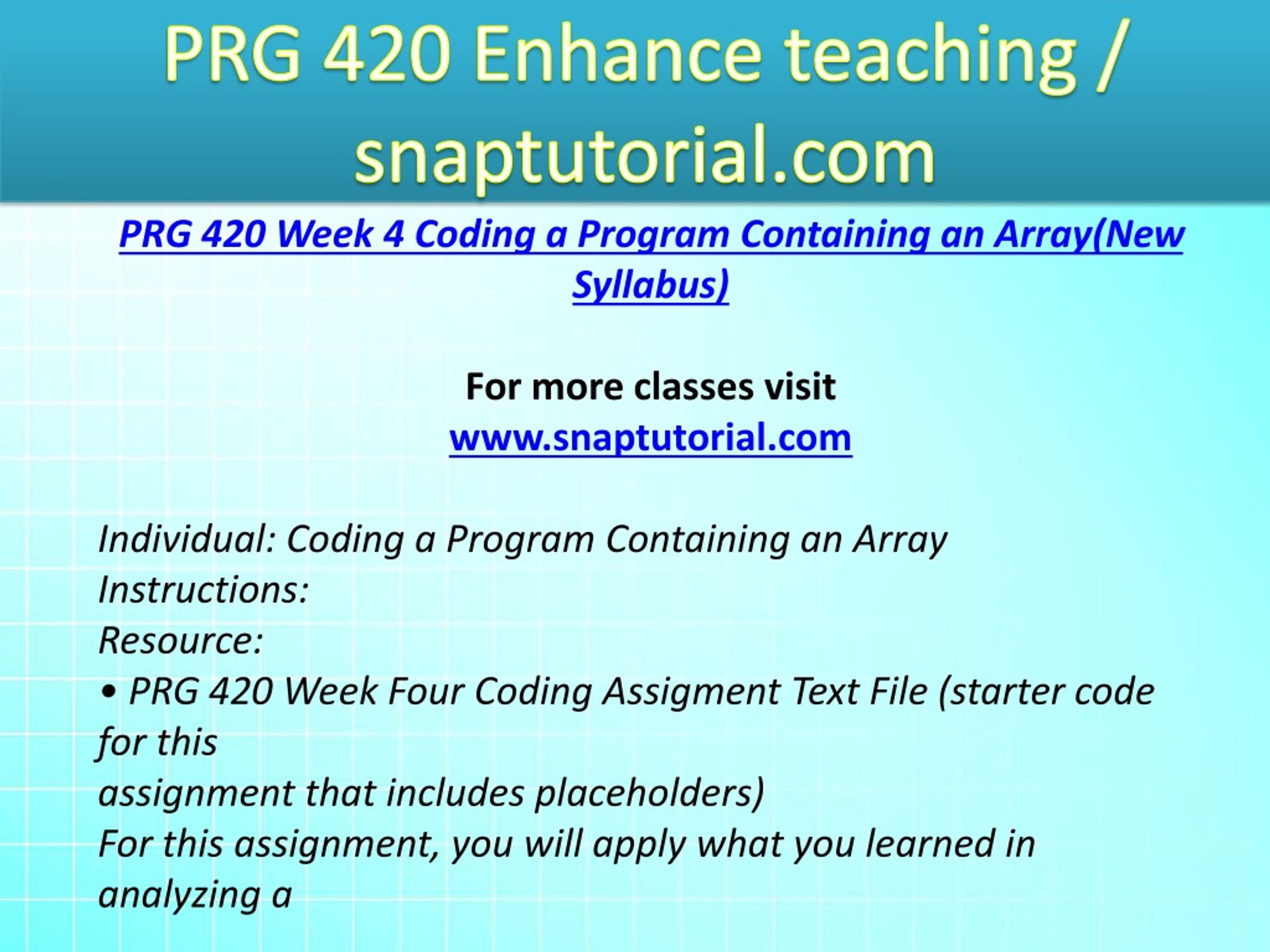 PRG 420 Enhance teaching / snaptutorial.com

PRG 420 Week 4 Coding a Program Containing an Array(New Syllabus)

For more classes visit
www.snaptutorial.com

Individual: Coding a Program Containing an Array
Instructions:
Resource:
• PRG 420 Week Four Coding Assigment Text File (starter code for this
assignment that includes placeholders)
For this assignment, you will apply what you learned in analyzing a